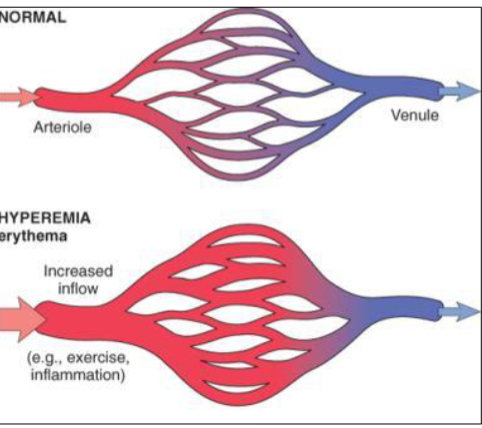 NORMAL

Arteriole

Venule

HYPEREMIA
erythema

Increased inflow

(e.g., exercise, inflammation)